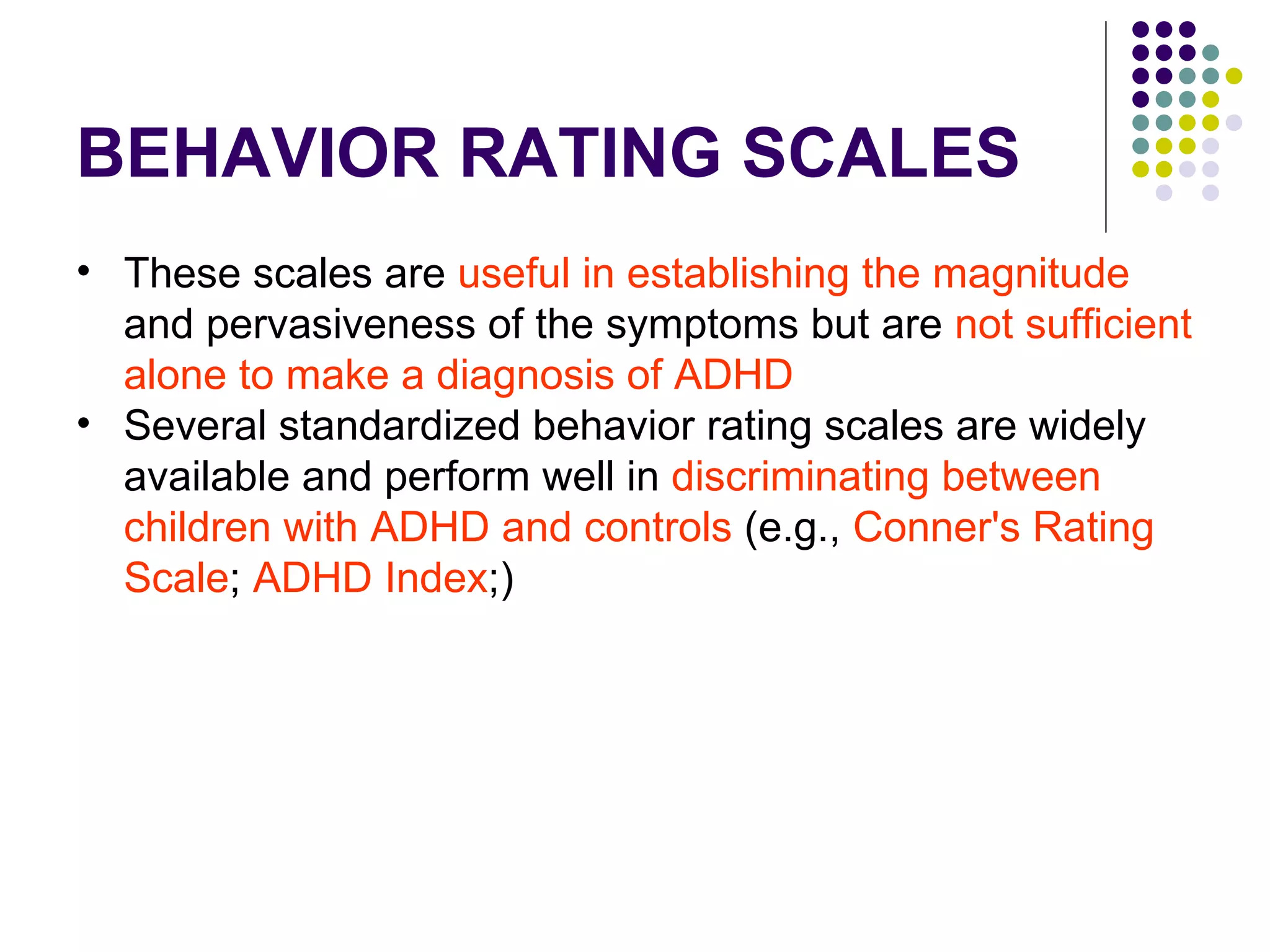 BEHAVIOR RATING SCALES

• These scales are useful in establishing the magnitude and pervasiveness of the symptoms but are not sufficient alone to make a diagnosis of ADHD
• Several standardized behavior rating scales are widely available and perform well in discriminating between children with ADHD and controls (e.g., Conner's Rating Scale; ADHD Index;)